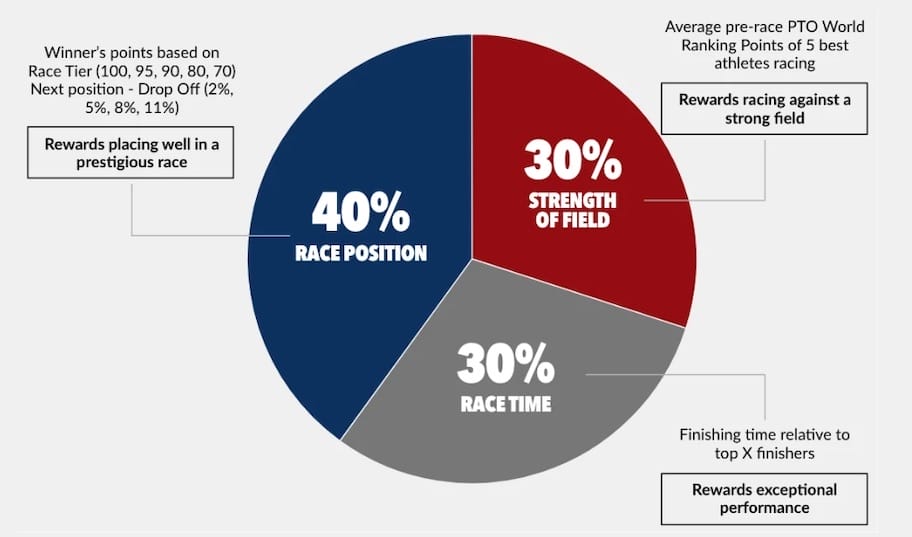 Winner's points based on Race Tier (100, 95, 90, 80, 70) Next position - Drop Off (2%, 5%, 8%, 11%)

Rewards placing well in a prestigious race

40%
RACE POSITION

Average pre-race PTO World Ranking Points of 5 best athletes racing

Rewards racing against a strong field

30%
STRENGTH OF FIELD

30%
RACE TIME

Finishing time relative to top X finishers

Rewards exceptional performance